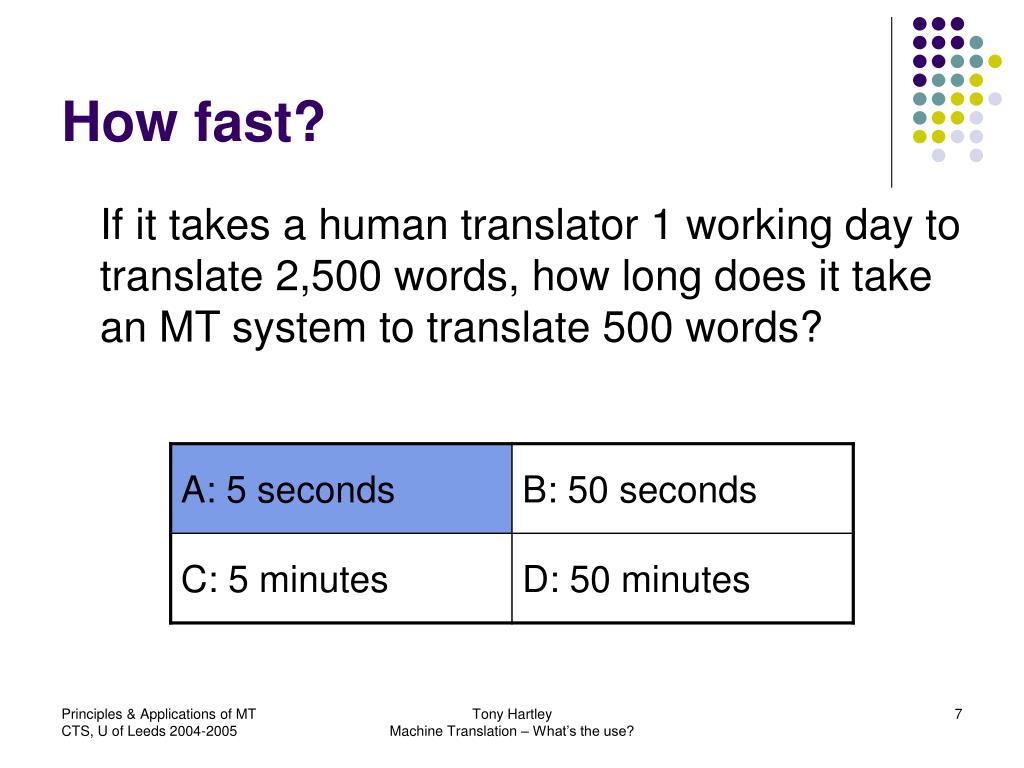 How fast?

If it takes a human translator 1 working day to translate 2,500 words, how long does it take an MT system to translate 500 words?

| A: 5 seconds | B: 50 seconds |
|---|---|
| C: 5 minutes | D: 50 minutes |

Principles & Applications of MT
CTS, U of Leeds 2004-2005

Tony Hartley
Machine Translation – What's the use?

7